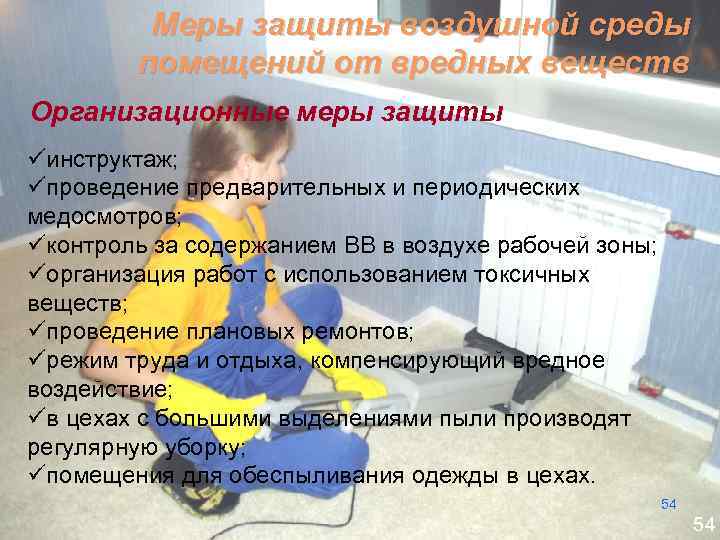 Меры защиты воздушной среды помещений от вредных веществ

Организационные меры защиты

✓инструктаж;
✓проведение предварительных и периодических медосмотров;
✓контроль за содержанием ВВ в воздухе рабочей зоны;
✓организация работ с использованием токсичных веществ;
✓проведение плановых ремонтов;
✓режим труда и отдыха, компенсирующий вредное воздействие;
✓в цехах с большими выделениями пыли производят регулярную уборку;
✓помещения для обеспыливания одежды в цехах.

54

54